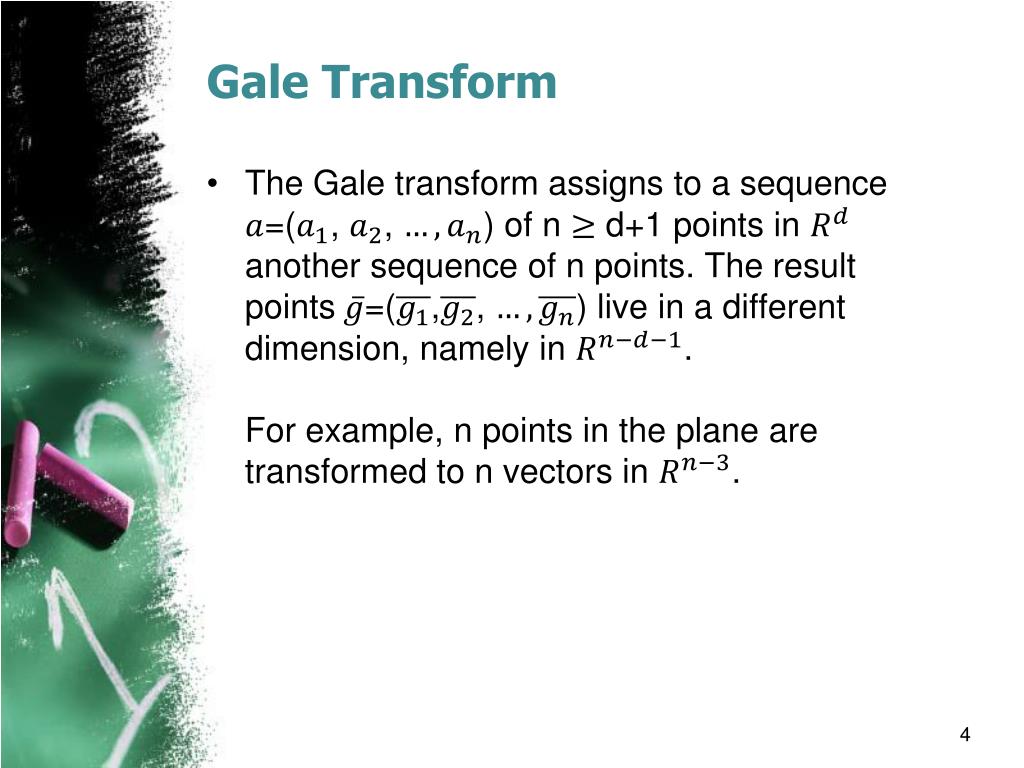 Gale Transform

• The Gale transform assigns to a sequence $a$=($a_1$, $a_2$, …, $a_n$) of n $\geq$ d+1 points in $R^d$ another sequence of n points. The result points $\bar{g}$=($\overline{g_1}$,$\overline{g_2}$, …, $\overline{g_n}$) live in a different dimension, namely in $R^{n-d-1}$.

For example, n points in the plane are transformed to n vectors in $R^{n-3}$.

4